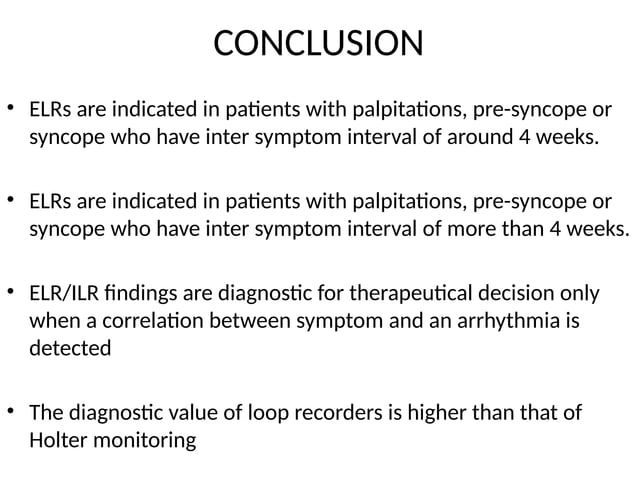 CONCLUSION

• ELRs are indicated in patients with palpitations, pre-syncope or syncope who have inter symptom interval of around 4 weeks.

• ELRs are indicated in patients with palpitations, pre-syncope or syncope who have inter symptom interval of more than 4 weeks.

• ELR/ILR findings are diagnostic for therapeutical decision only when a correlation between symptom and an arrhythmia is detected

• The diagnostic value of loop recorders is higher than that of Holter monitoring